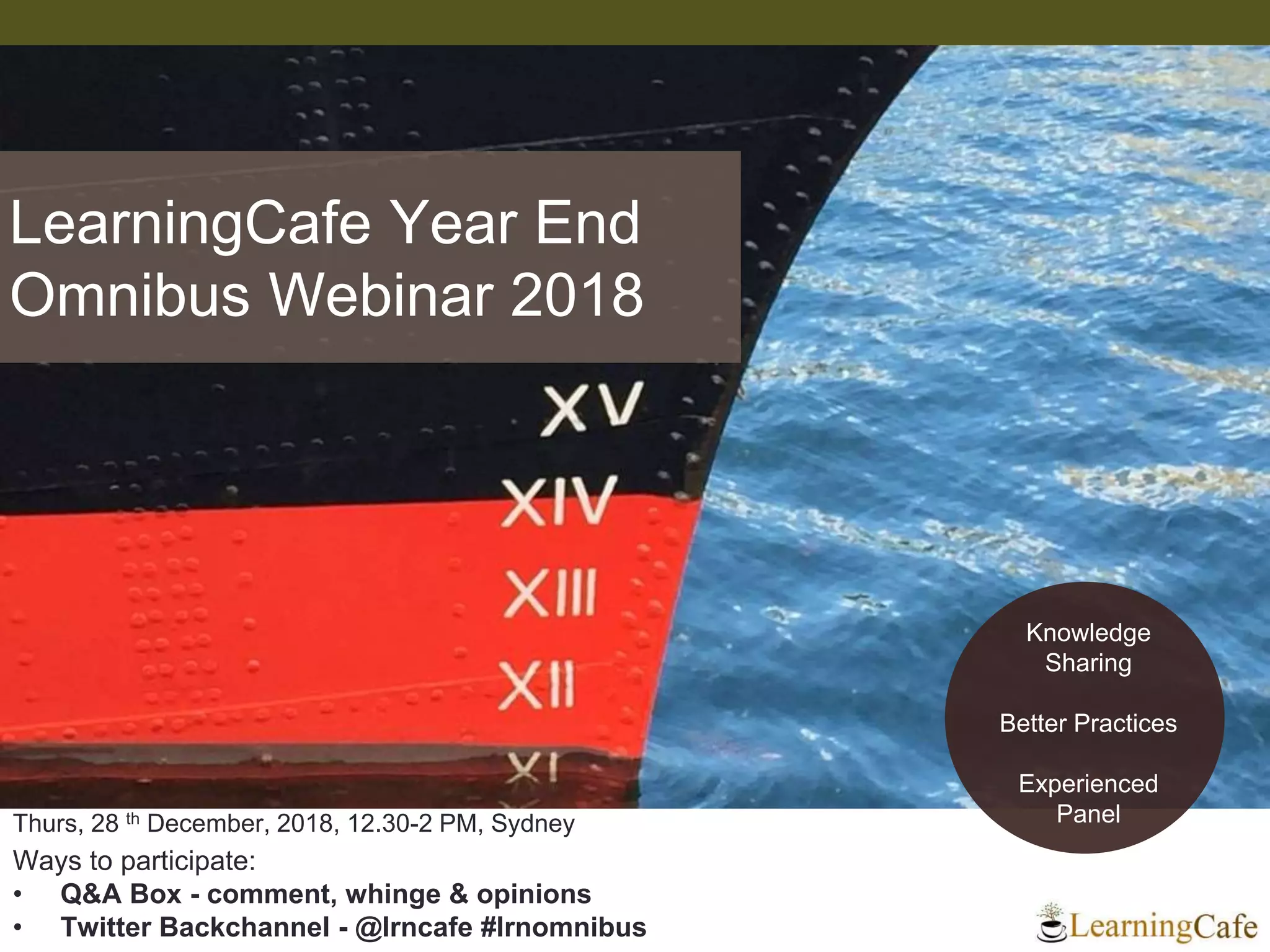 LearningCafe Year End Omnibus Webinar 2018

XV
XIV
XIII
XII
XI

Knowledge Sharing

Better Practices

Experienced Panel

Thurs, 28 th December, 2018, 12.30-2 PM, Sydney
Ways to participate:
• Q&A Box - comment, whinge & opinions
• Twitter Backchannel - @lrncafe #lrnomnibus

LearningCafe